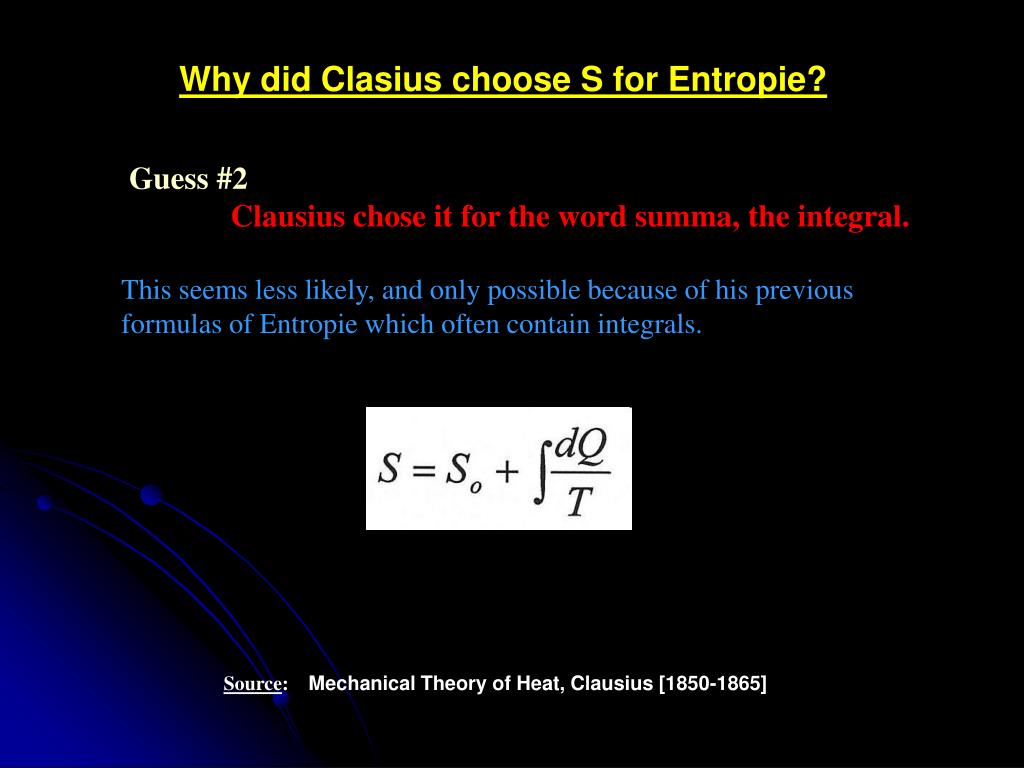 Why did Clasius choose S for Entropie?

Guess #2

Clausius chose it for the word summa, the integral.

This seems less likely, and only possible because of his previous formulas of Entropie which often contain integrals.

$S = S_o + \int \frac{dQ}{T}$

Source: Mechanical Theory of Heat, Clausius [1850-1865]